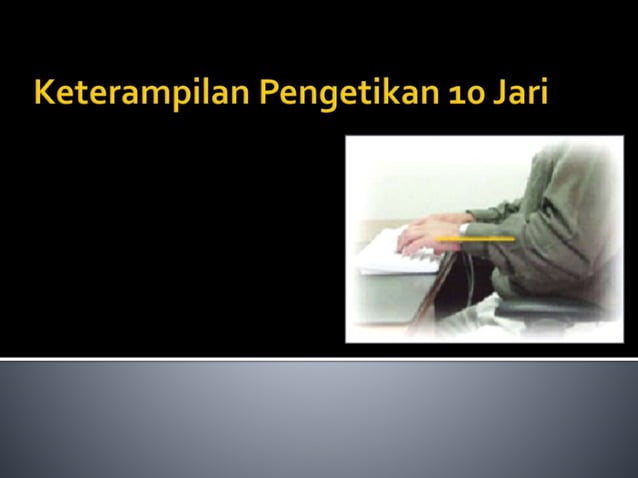 Keterampilan Pengetikan 10 Jari